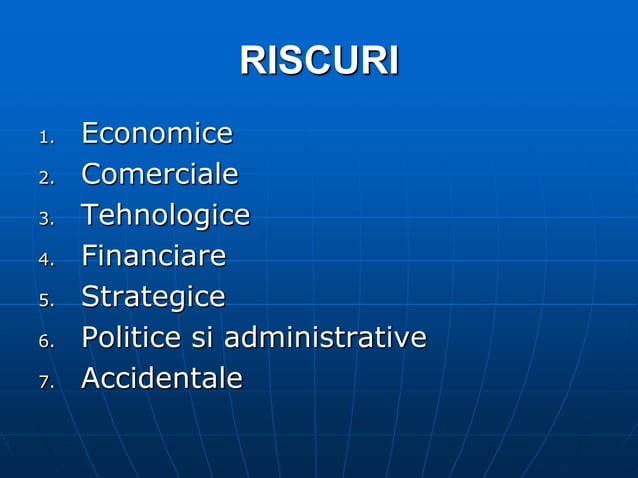 RISCURI

1. Economice
2. Comerciale
3. Tehnologice
4. Financiare
5. Strategice
6. Politice si administrative
7. Accidentale